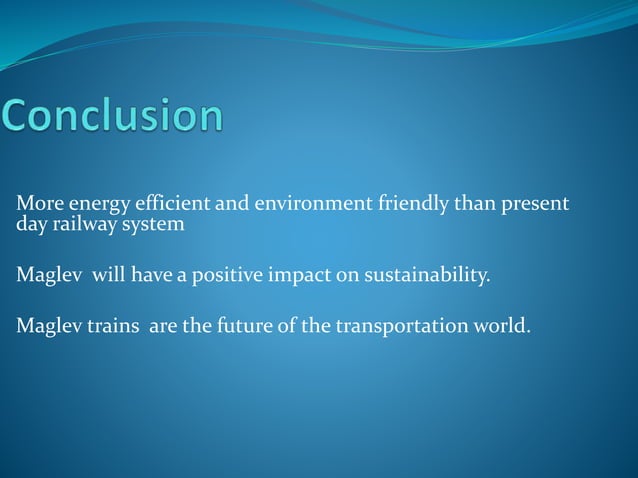 Conclusion

More energy efficient and environment friendly than present day railway system

Maglev  will have a positive impact on sustainability.

Maglev trains  are the future of the transportation world.